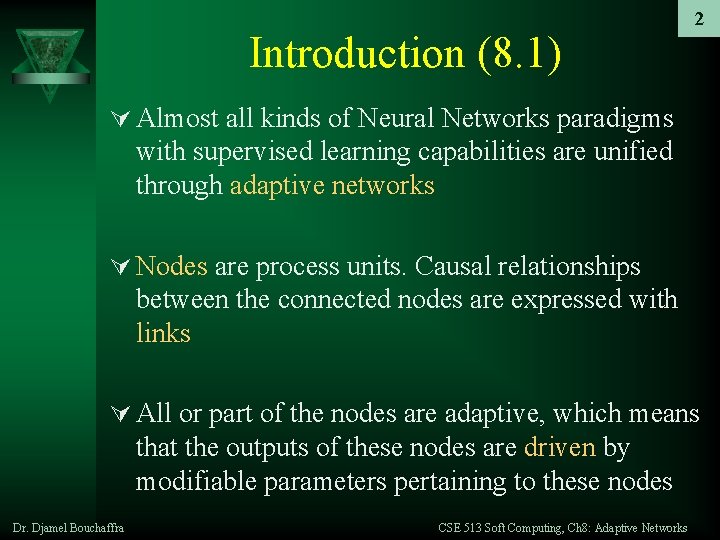 2

Introduction (8.1)

∀ Almost all kinds of Neural Networks paradigms with supervised learning capabilities are unified through adaptive networks

∀ Nodes are process units. Causal relationships between the connected nodes are expressed with links

∀ All or part of the nodes are adaptive, which means that the outputs of these nodes are driven by modifiable parameters pertaining to these nodes

Dr. Djamel Bouchaffra

CSE 513 Soft Computing, Ch8: Adaptive Networks